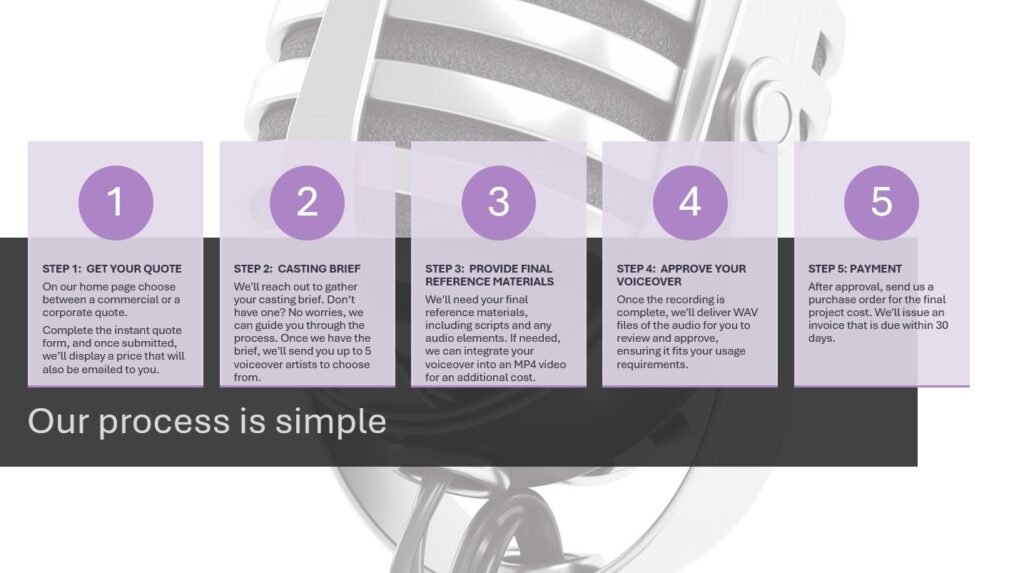 1

STEP 1: GET YOUR QUOTE

On our home page choose between a commercial or a corporate quote.

Complete the instant quote form, and once submitted, we'll display a price that will also be emailed to you.

2

STEP 2: CASTING BRIEF

We'll reach out to gather your casting brief. Don't have one? No worries, we can guide you through the process. Once we have the brief, we'll send you up to 5 voiceover artists to choose from.

3

STEP 3: PROVIDE FINAL REFERENCE MATERIALS

We'll need your final reference materials, including scripts and any audio elements. If needed, we can integrate your voiceover into an MP4 video for an additional cost.

4

STEP 4: APPROVE YOUR VOICEOVER

Once the recording is complete, we'll deliver WAV files of the audio for you to review and approve, ensuring it fits your usage requirements.

5

STEP 5: PAYMENT

After approval, send us a purchase order for the final project cost. We'll issue an invoice that is due within 30 days.

Our process is simple